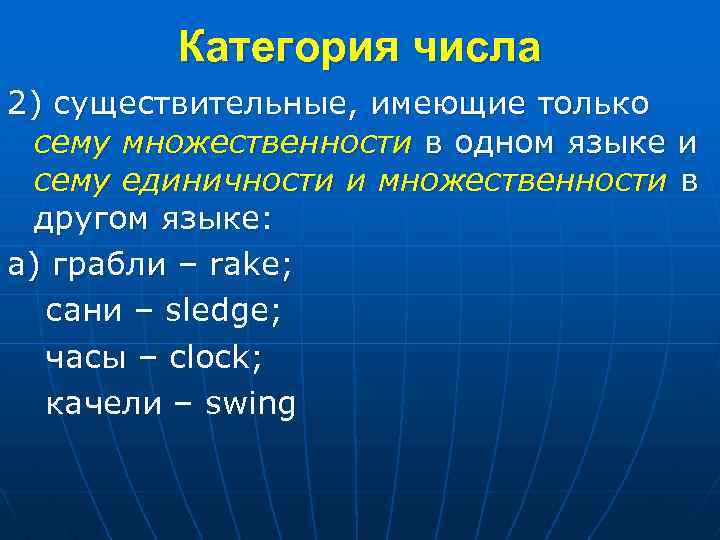 Категория числа

2) существительные, имеющие только сему множественности в одном языке и сему единичности и множественности в другом языке:

а) грабли – rake;
сани – sledge;
часы – clock;
качели – swing